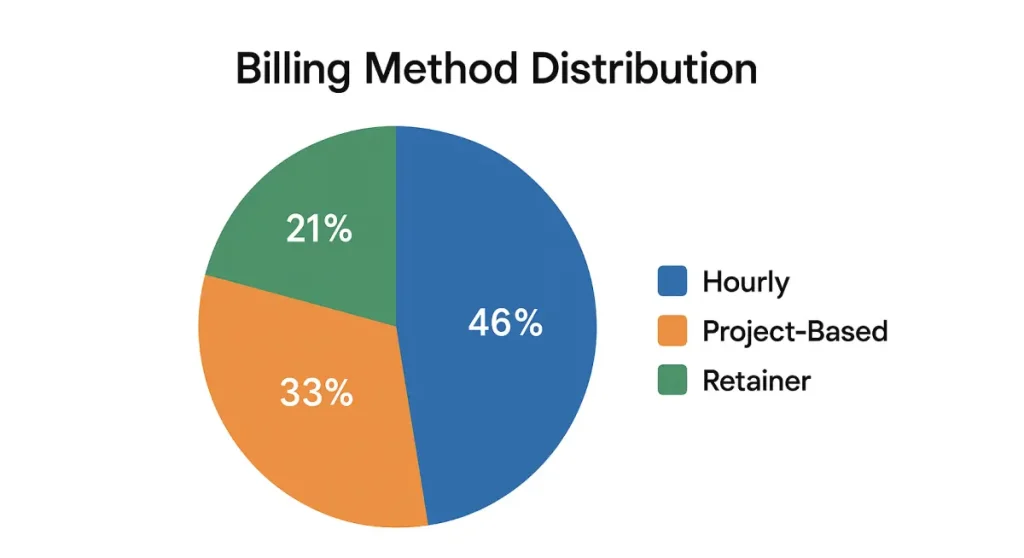 Billing Method Distribution

21%

46%

33%

Hourly
Project-Based
Retainer